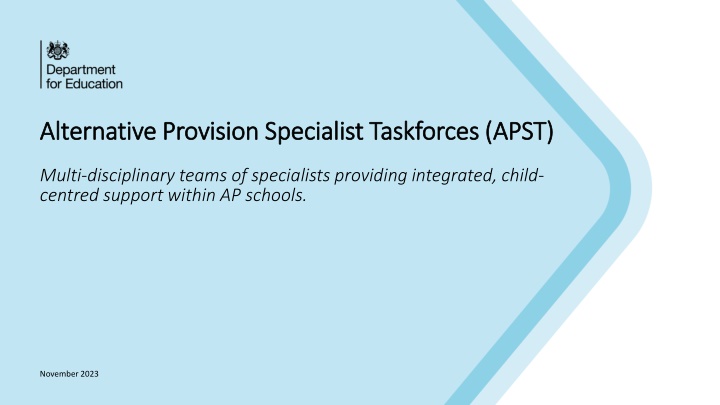 Department for Education

Alternative Provision Specialist Taskforces (APST)

Multi-disciplinary teams of specialists providing integrated, child-centred support within AP schools.

November 2023